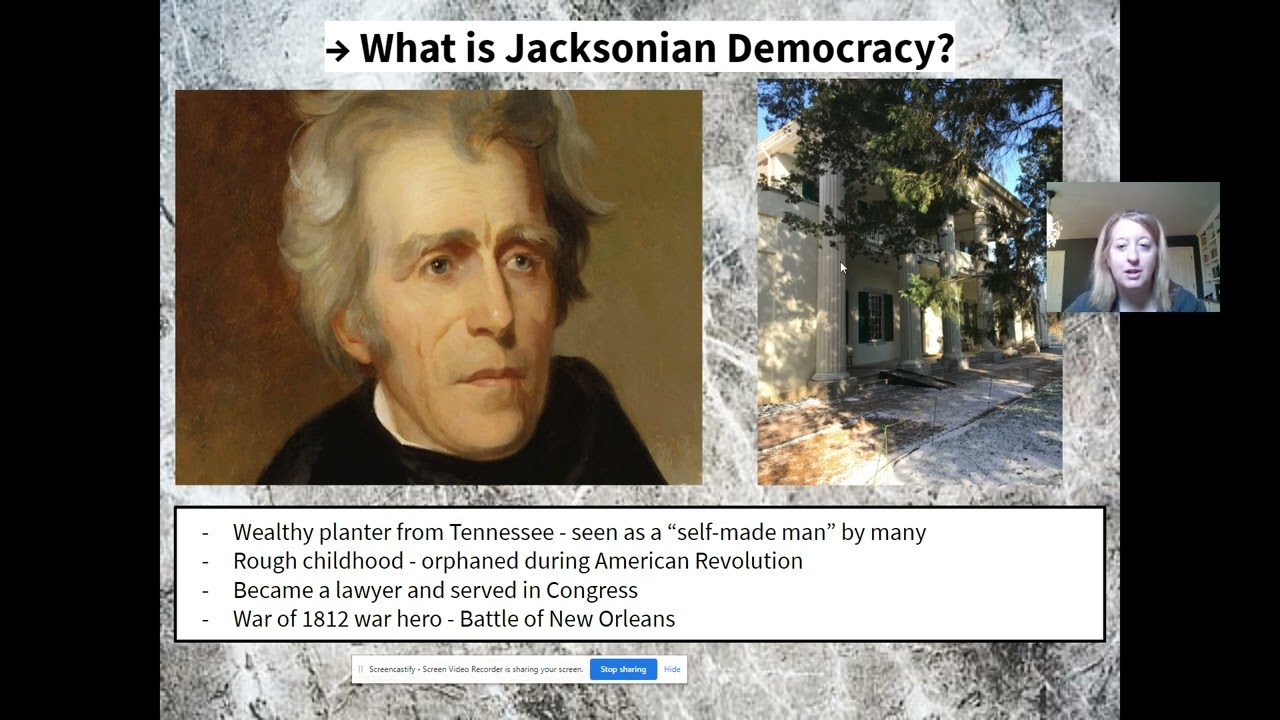 → What is Jacksonian Democracy?

- Wealthy planter from Tennessee - seen as a “self-made man” by many
- Rough childhood - orphaned during American Revolution
- Became a lawyer and served in Congress
- War of 1812 war hero - Battle of New Orleans

Screencastify - Screen Video Recorder is sharing your screen. Stop sharing Hide